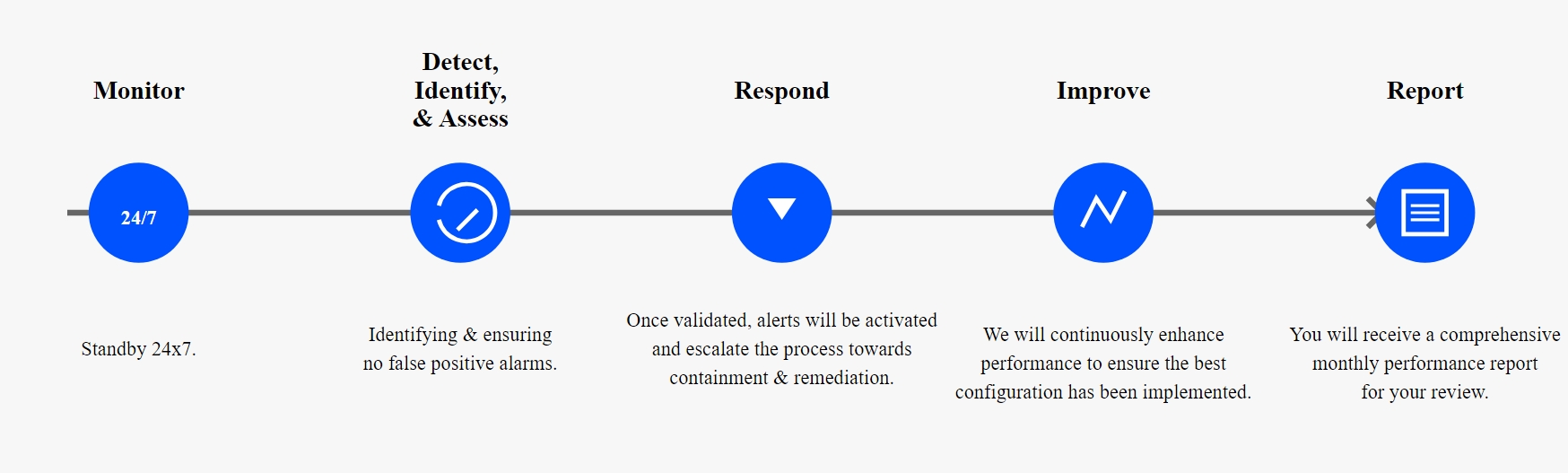 Monitor

24/7

Standby 24x7.

Detect, Identify, & Assess

Identifying & ensuring no false positive alarms.

Respond

Once validated, alerts will be activated and escalate the process towards containment & remediation.

Improve

We will continuously enhance performance to ensure the best configuration has been implemented.

Report

You will receive a comprehensive monthly performance report for your review.